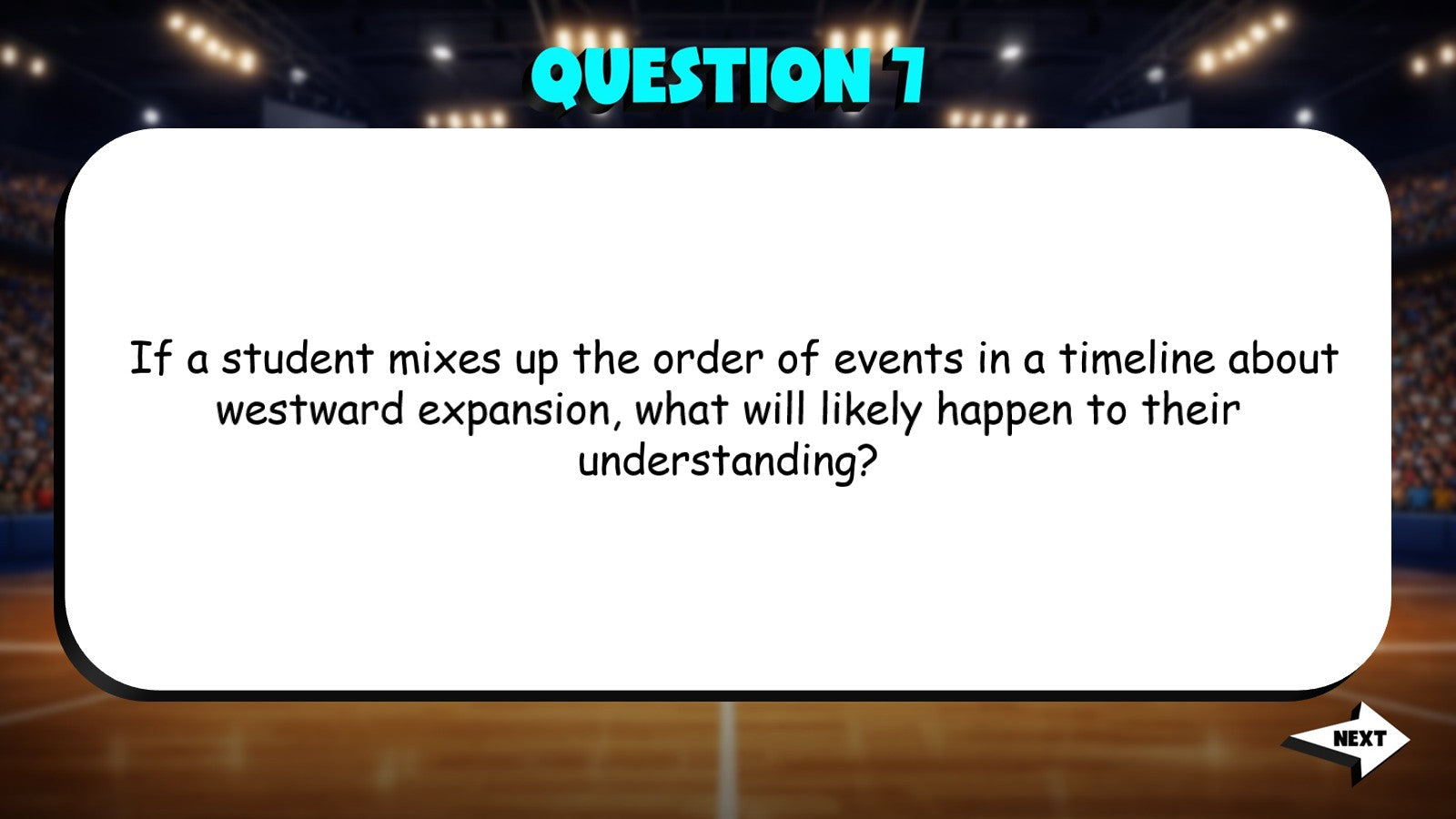 QUESTION 7

If a student mixes up the order of events in a timeline about westward expansion, what will likely happen to their understanding?

NEXT